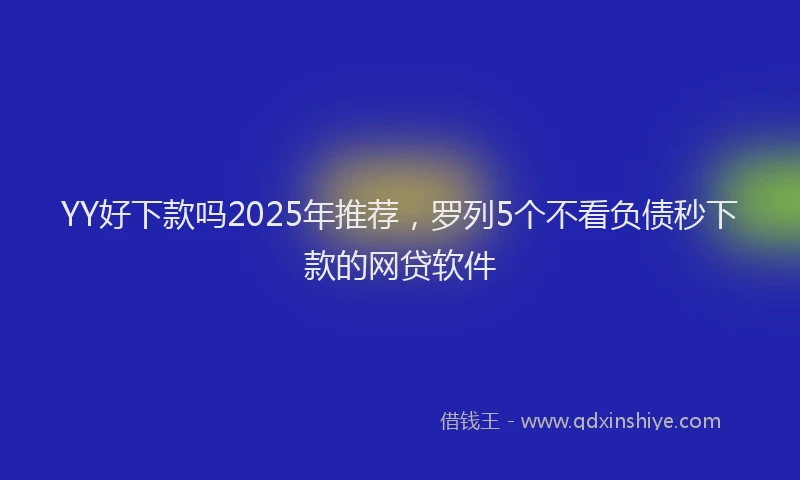 YY好下款吗2025年推荐，罗列5个不看负债秒下款的网贷软件

借钱王 - www.qdxinshiye.com